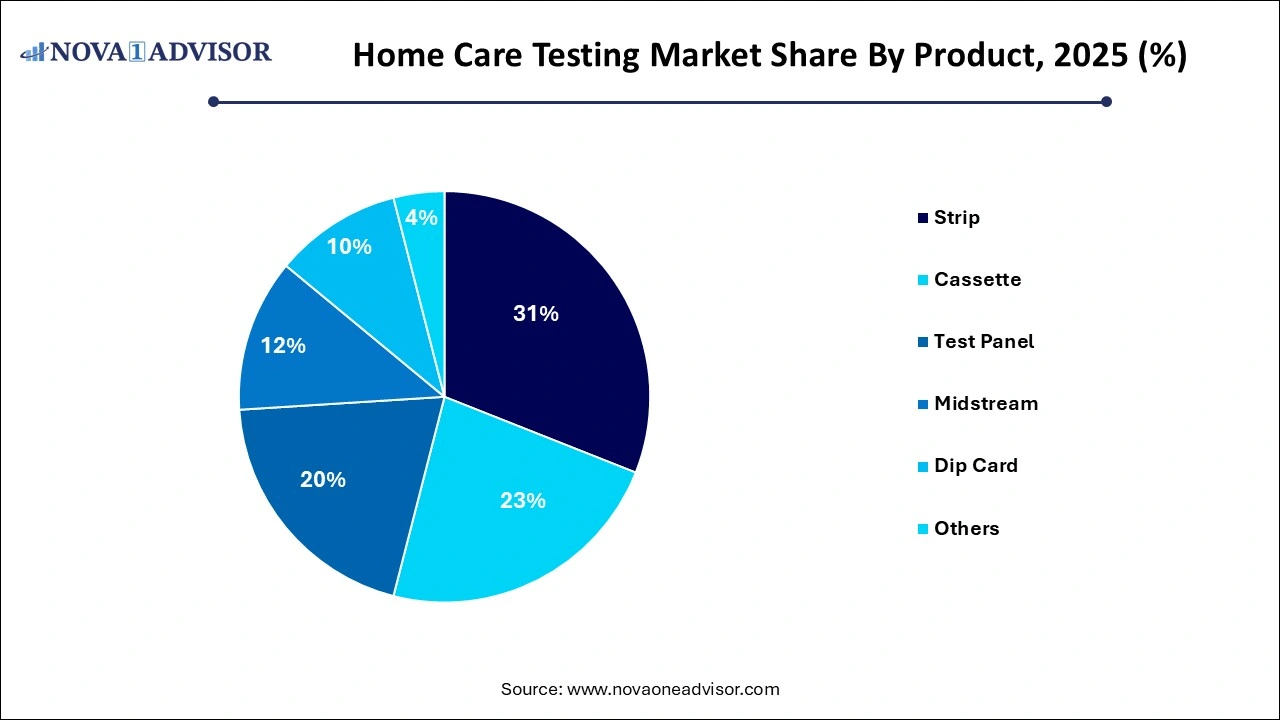 NOVA 1 ADVISOR

Home Care Testing Market Share By Product, 2025 (%)

31%
23%
20%
12%
10%
4%

Strip
Cassette
Test Panel
Midstream
Dip Card
Others

Source: www.novaoneadvisor.com